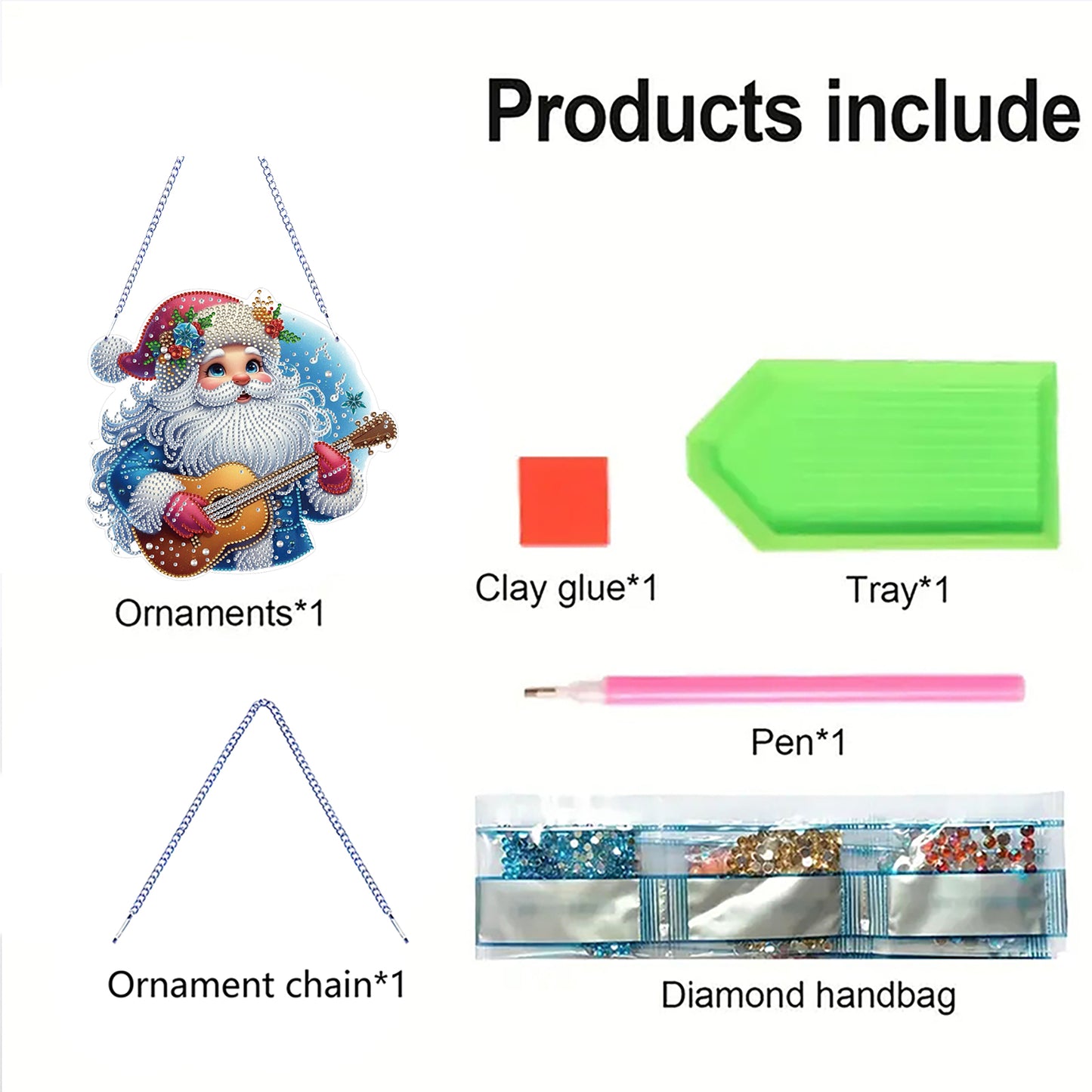 Products include

Ornaments*1

Clay glue*1

Tray*1

Pen*1

Ornament chain*1

Diamond handbag